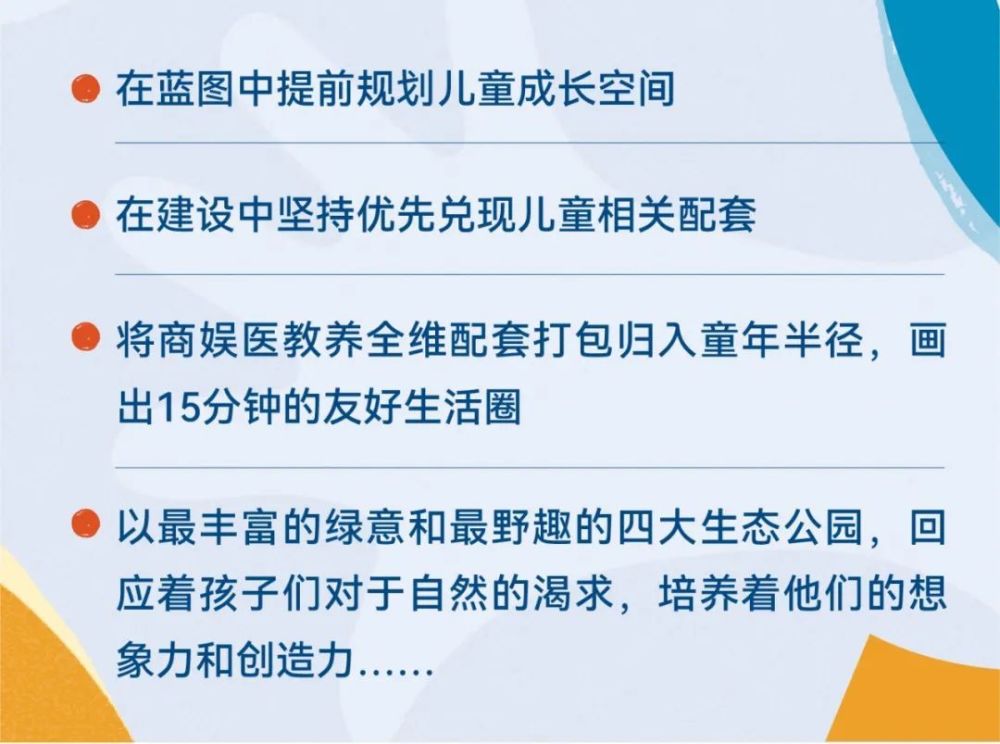 在蓝图中提前规划儿童成长空间

在建设中坚持优先兑现儿童相关配套

将商娱医教养全维配套打包归入童年半径，画出15分钟的友好生活圈

以最丰富的绿意和最野趣的四大生态公园，回应着孩子们对于自然的渴求，培养着他们的想象力和创造力......